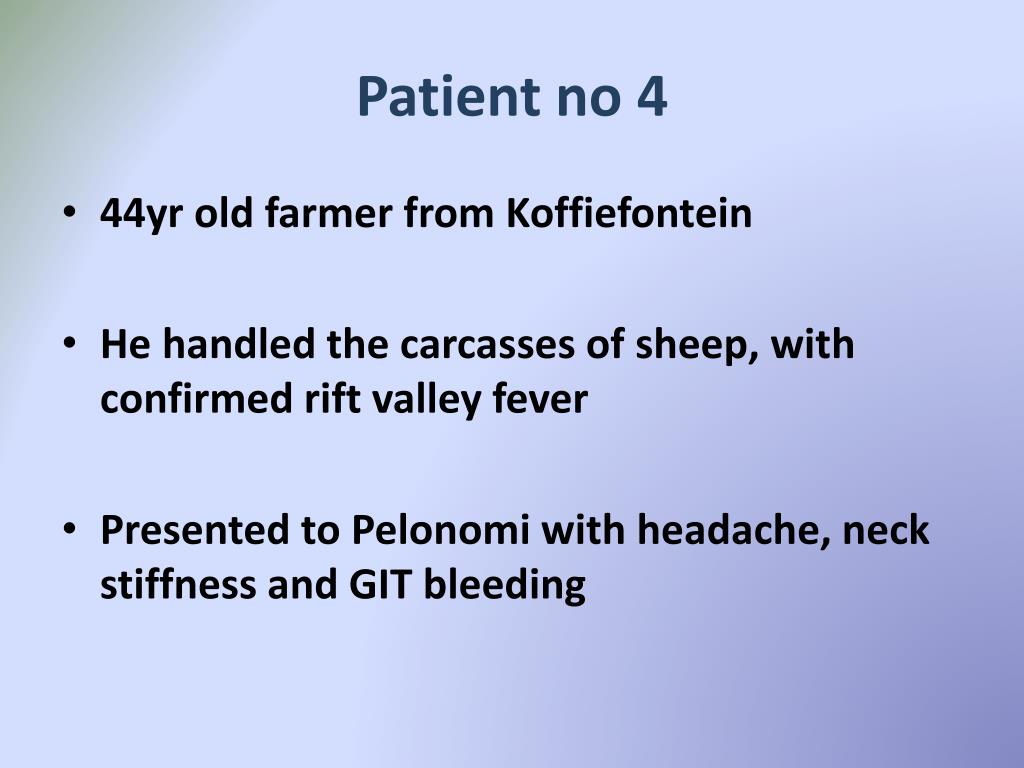 Patient no 4

• 44yr old farmer from Koffiefontein

• He handled the carcasses of sheep, with confirmed rift valley fever

• Presented to Pelonomi with headache, neck stiffness and GIT bleeding